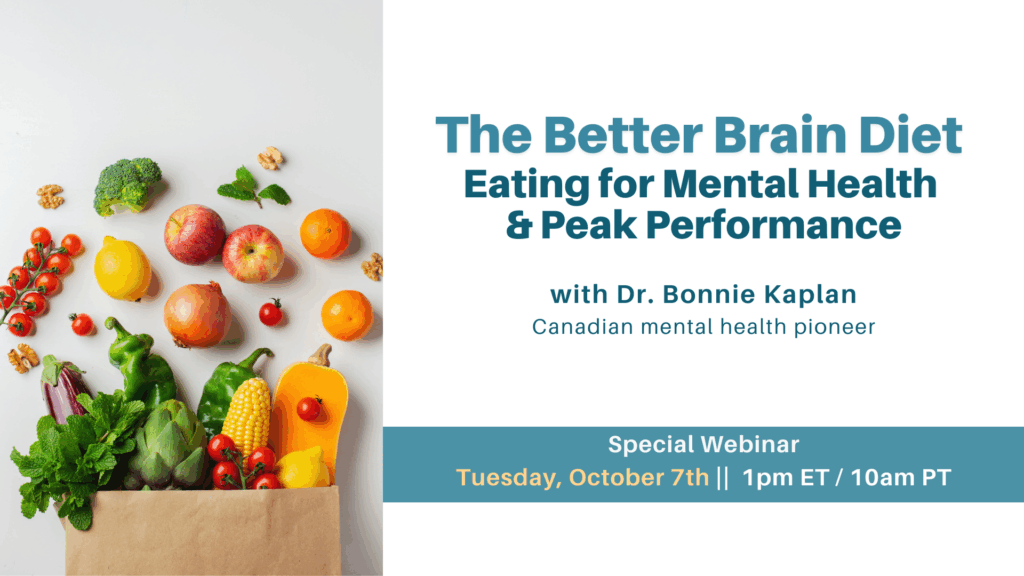 The Better Brain Diet
Eating for Mental Health & Peak Performance

with Dr. Bonnie Kaplan
Canadian mental health pioneer

Special Webinar
Tuesday, October 7th || 1pm ET / 10am PT